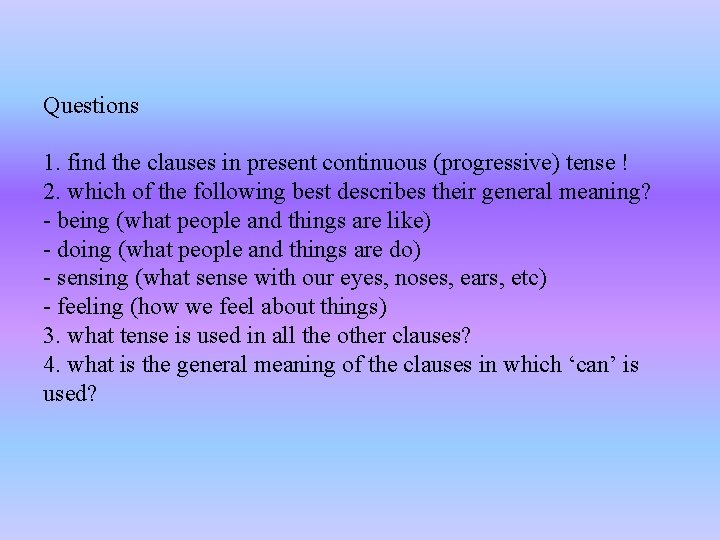 Questions

1. find the clauses in present continuous (progressive) tense !
2. which of the following best describes their general meaning?
- being (what people and things are like)
- doing (what people and things are do)
- sensing (what sense with our eyes, noses, ears, etc)
- feeling (how we feel about things)
3. what tense is used in all the other clauses?
4. what is the general meaning of the clauses in which ‘can’ is used?